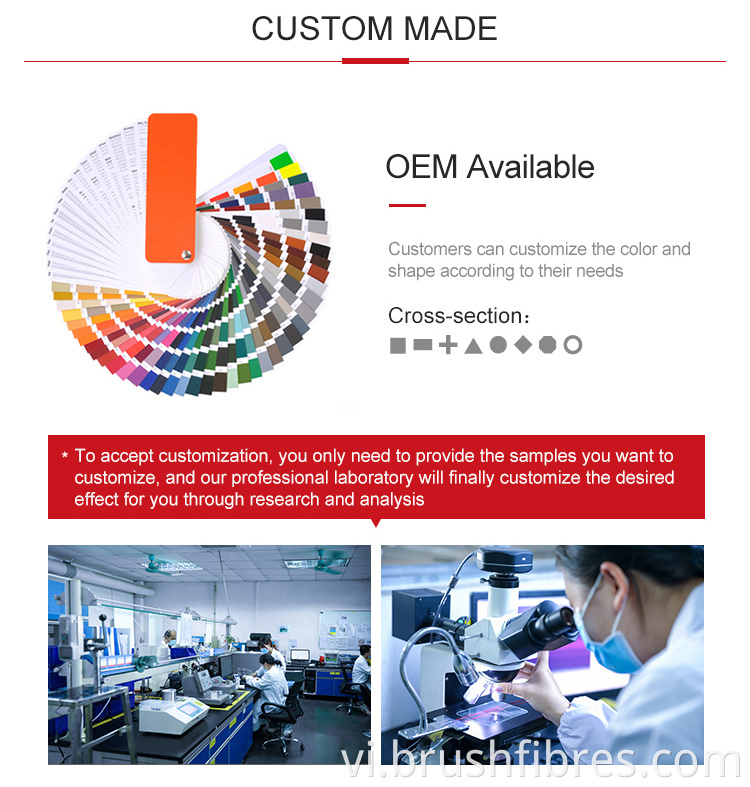 CUSTOM MADE

OEM Available

Customers can customize the color and shape according to their needs

Cross-section：

* To accept customization, you only need to provide the samples you want to customize, and our professional laboratory will finally customize the desired effect for you through research and analysis

vi.brushfibres.com